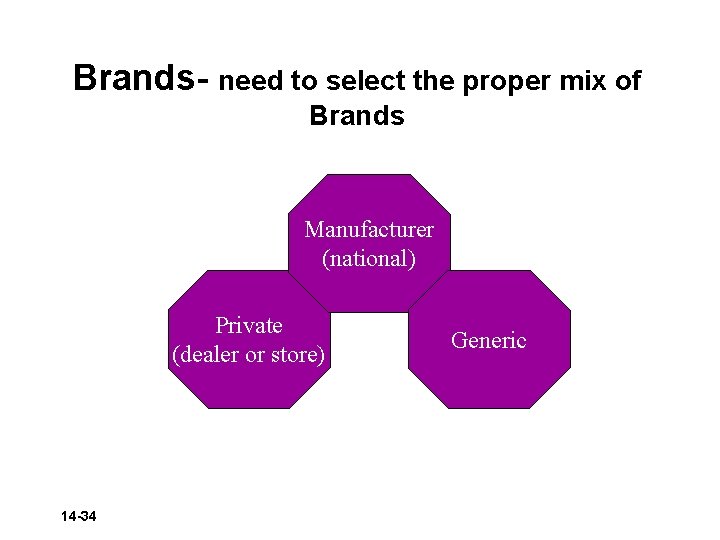 Brands- need to select the proper mix of Brands

Manufacturer (national)

Private (dealer or store)

Generic

14-34